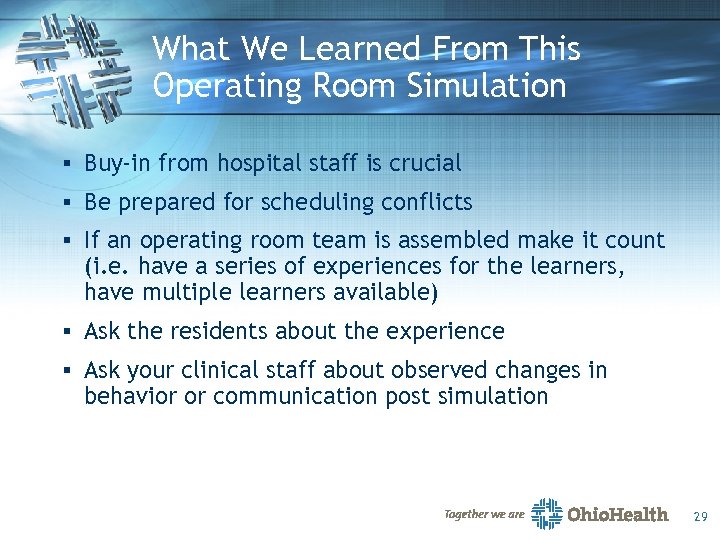 What We Learned From This Operating Room Simulation

▪ Buy-in from hospital staff is crucial

▪ Be prepared for scheduling conflicts

▪ If an operating room team is assembled make it count (i.e. have a series of experiences for the learners, have multiple learners available)

▪ Ask the residents about the experience

▪ Ask your clinical staff about observed changes in behavior or communication post simulation

Together we are OhioHealth

29